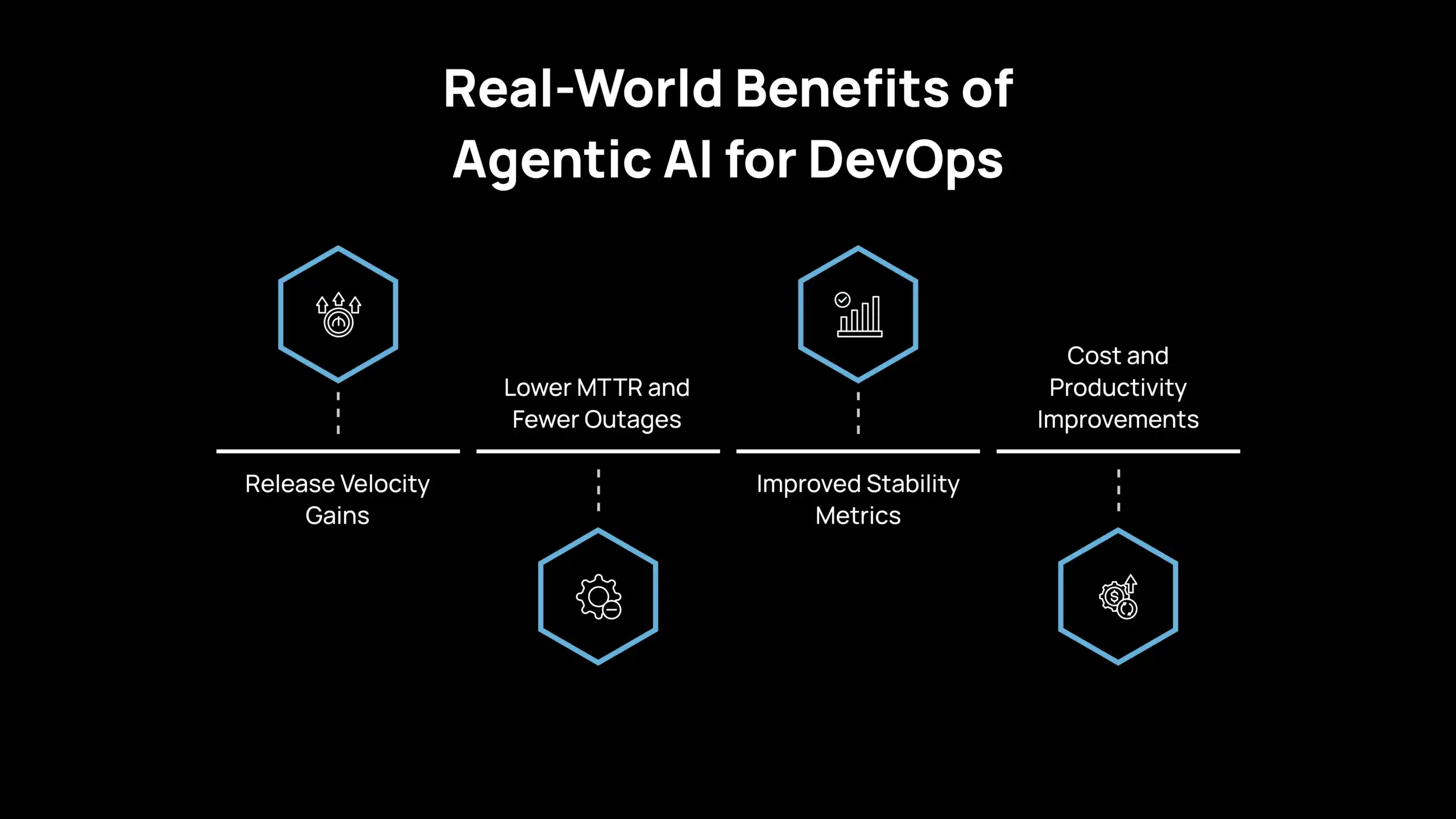 Real-World Benefits of Agentic AI for DevOps

Release Velocity Gains

Lower MTTR and Fewer Outages

Improved Stability Metrics

Cost and Productivity Improvements